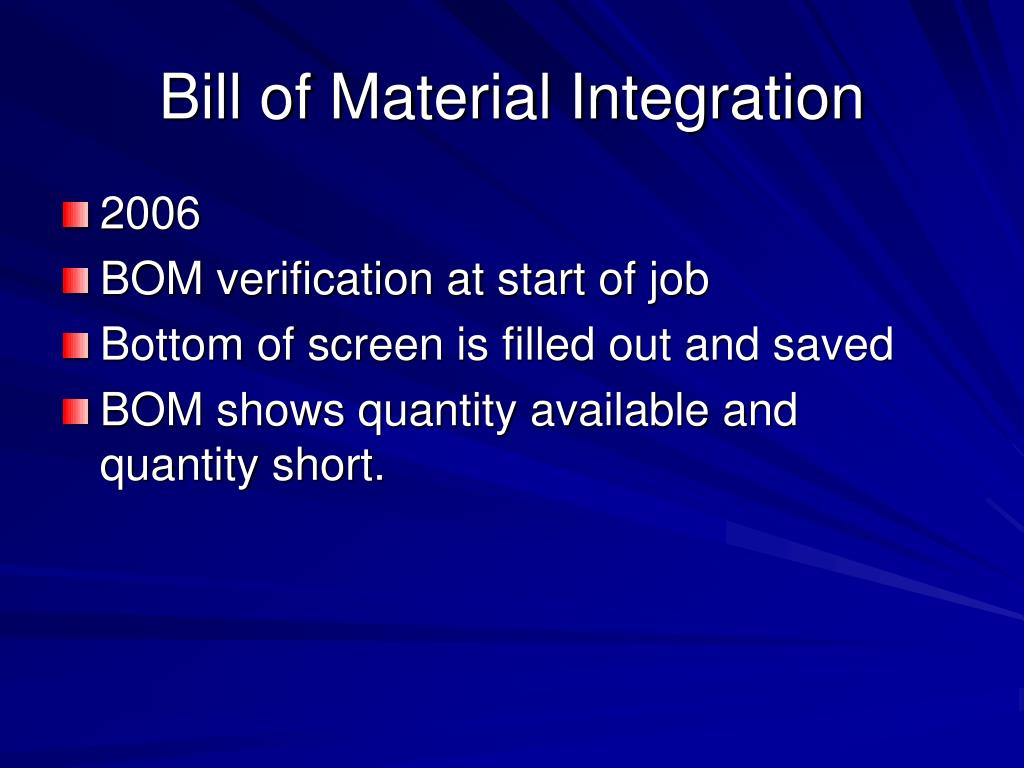 Bill of Material Integration

2006
BOM verification at start of job
Bottom of screen is filled out and saved
BOM shows quantity available and quantity short.